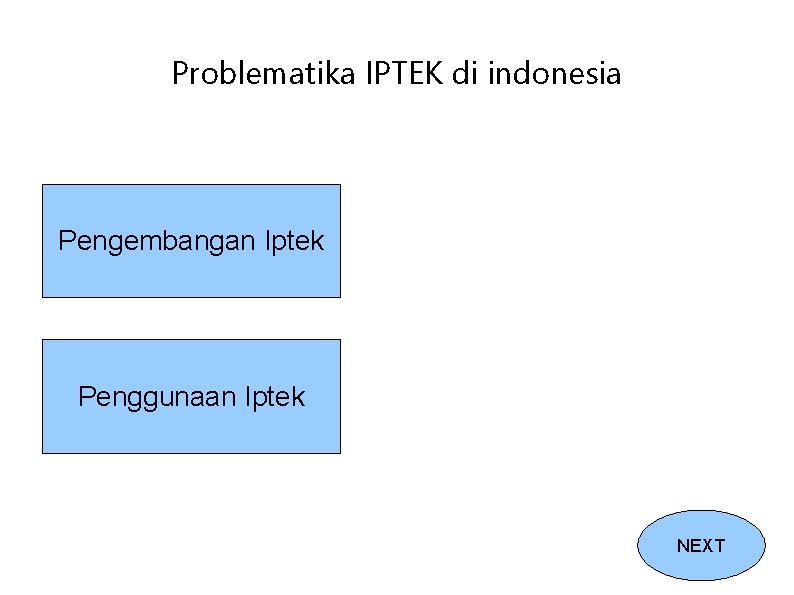 Problematika IPTEK di indonesia

Pengembangan Iptek

Penggunaan Iptek

NEXT